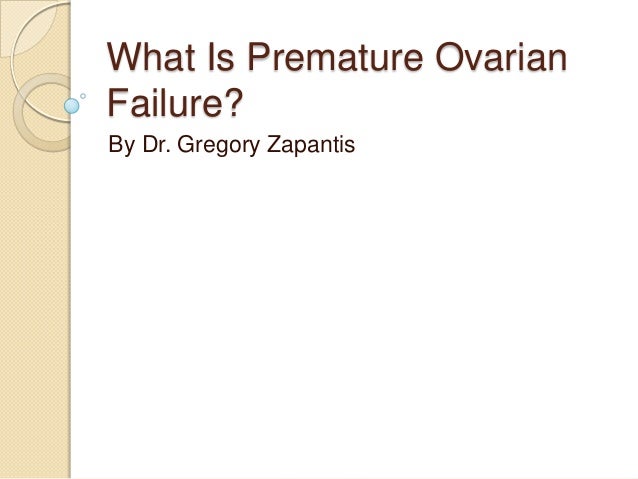 What Is Premature Ovarian Failure?

By Dr. Gregory Zapantis